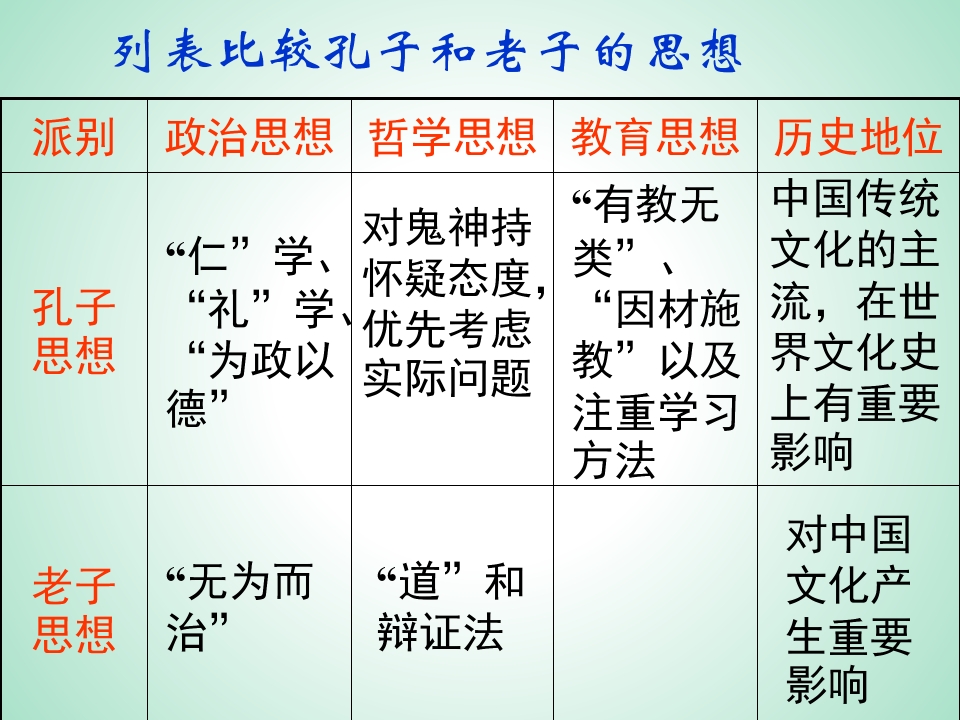 列表比较孔子和老子的思想

| 派别 | 政治思想 | 哲学思想 | 教育思想 | 历史地位 |
|---|---|---|---|---|
| 孔子思想 | “仁”学、“礼”学、“为政以德” | 对鬼神持怀疑态度，优先考虑实际问题 | “有教无类”、“因材施教”以及注重学习方法 | 中国传统文化的主流，在世界文化史上有重要影响 |
| 老子思想 | “无为而治” | “道”和辩证法 | | 对中国文化产生重要影响 |